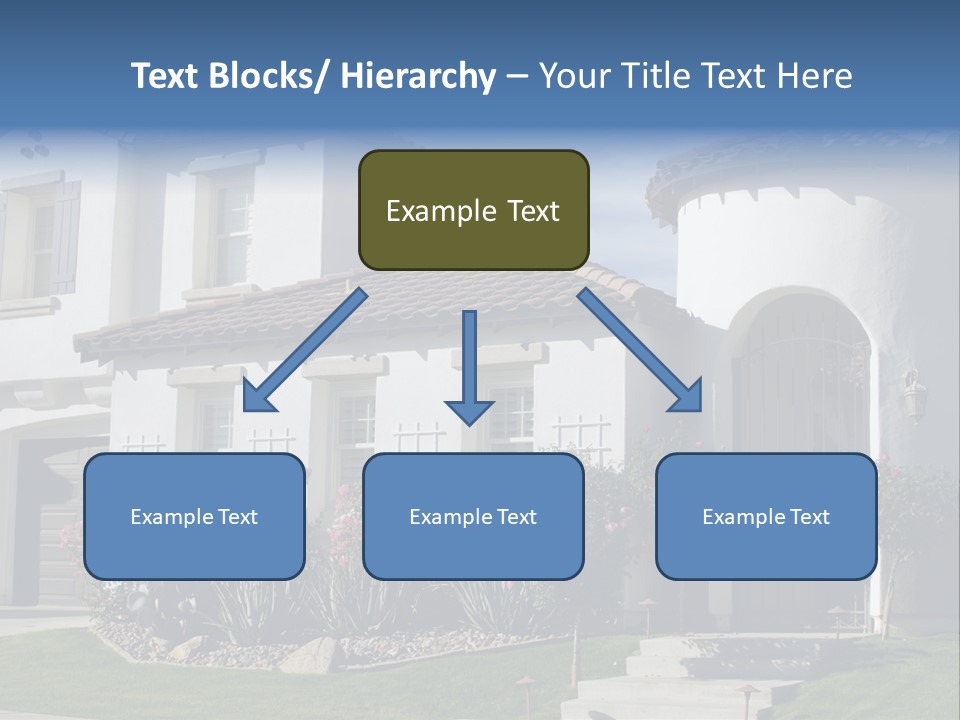 Text Blocks/ Hierarchy – Your Title Text Here

Example Text

Example Text

Example Text

Example Text